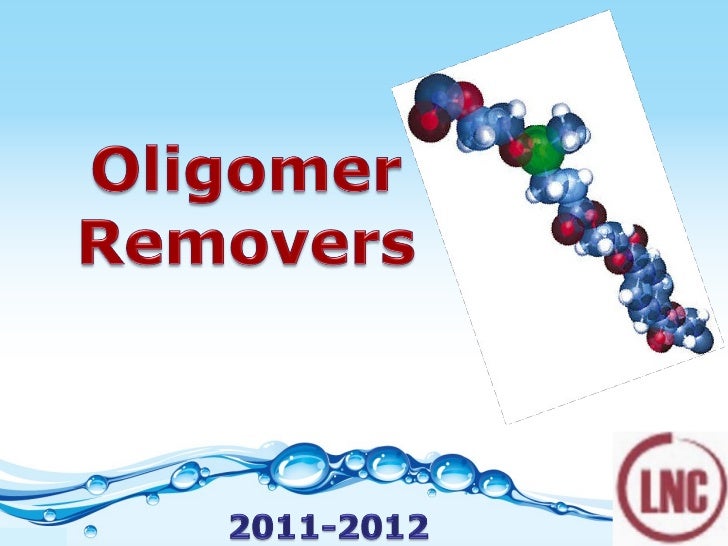 Oligomer
Removers

2011-2012

LNC